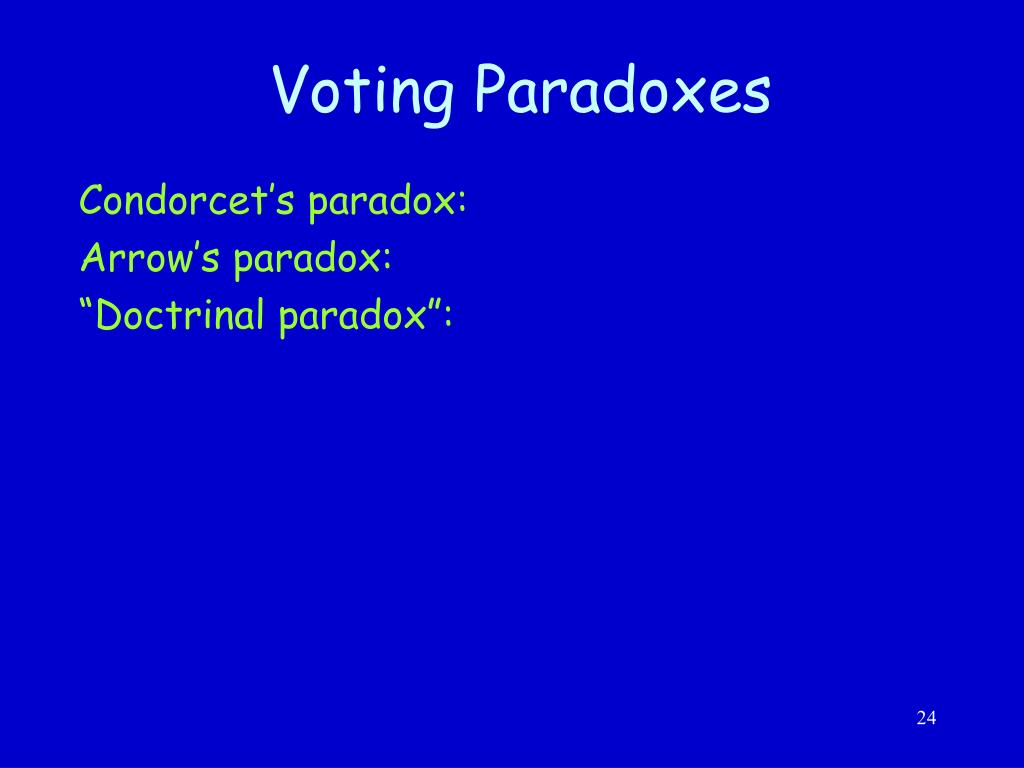 Voting Paradoxes

Condorcet’s paradox:
Arrow’s paradox:
“Doctrinal paradox”:

24